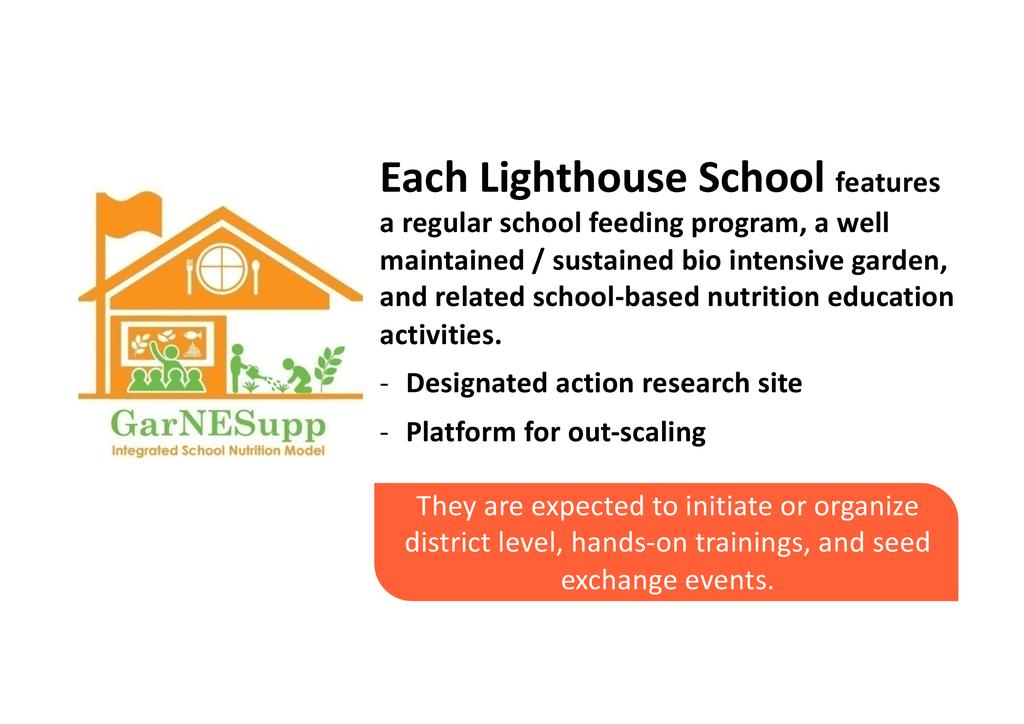 GarNESupp
Integrated School Nutrition Model

Each Lighthouse School features a regular school feeding program, a well maintained / sustained bio intensive garden, and related school-based nutrition education activities.

- Designated action research site
- Platform for out-scaling

They are expected to initiate or organize district level, hands-on trainings, and seed exchange events.